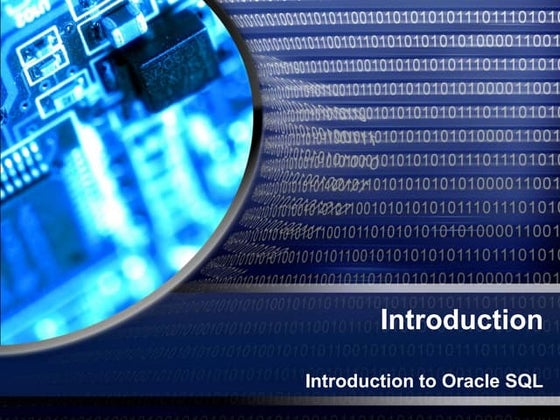 Introduction

Introduction to Oracle SQL